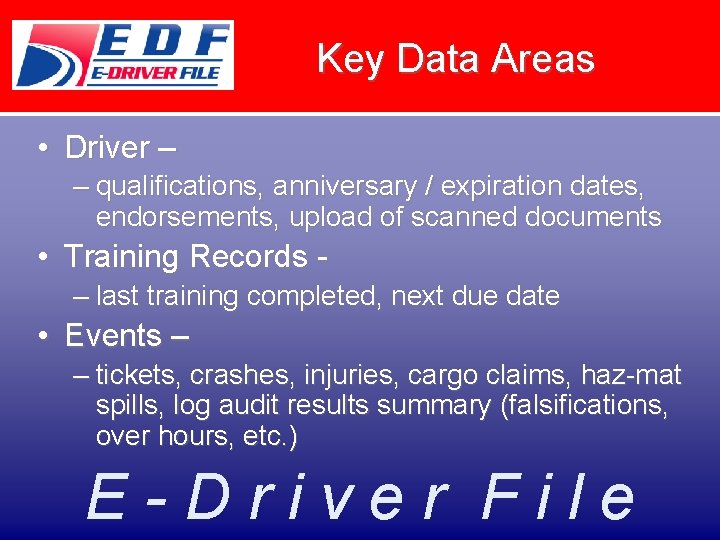 EDF
E-DRIVER FILE

Key Data Areas

• Driver –
– qualifications, anniversary / expiration dates, endorsements, upload of scanned documents
• Training Records -
– last training completed, next due date
• Events –
– tickets, crashes, injuries, cargo claims, haz-mat spills, log audit results summary (falsifications, over hours, etc.)

E-Driver File